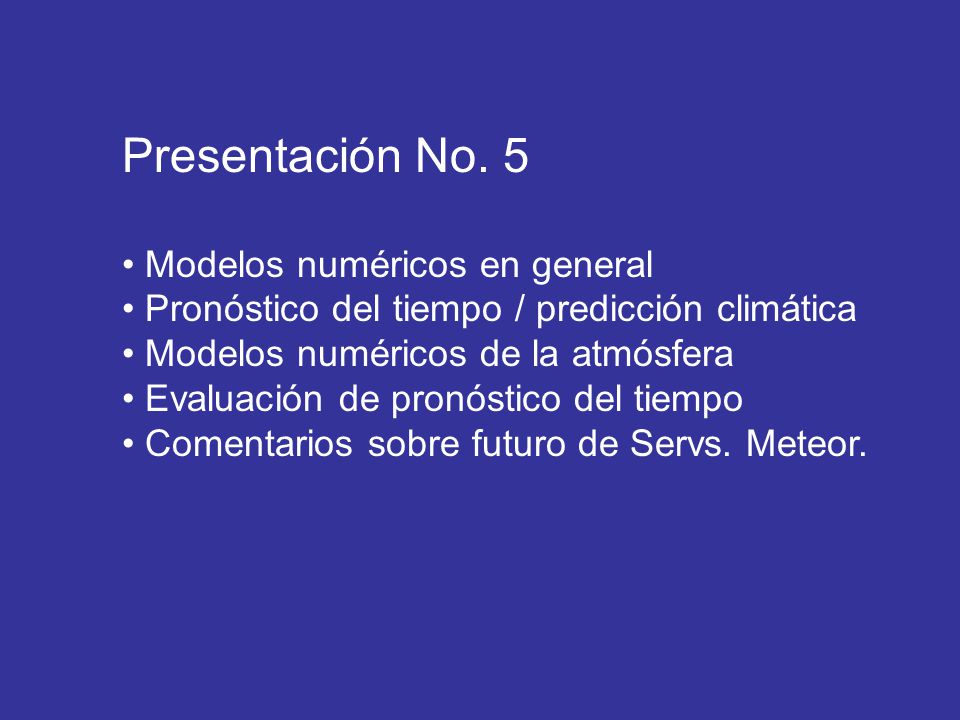 Presentación No. 5

• Modelos numéricos en general
• Pronóstico del tiempo / predicción climática
• Modelos numéricos de la atmósfera
• Evaluación de pronóstico del tiempo
• Comentarios sobre futuro de Servs. Meteor.